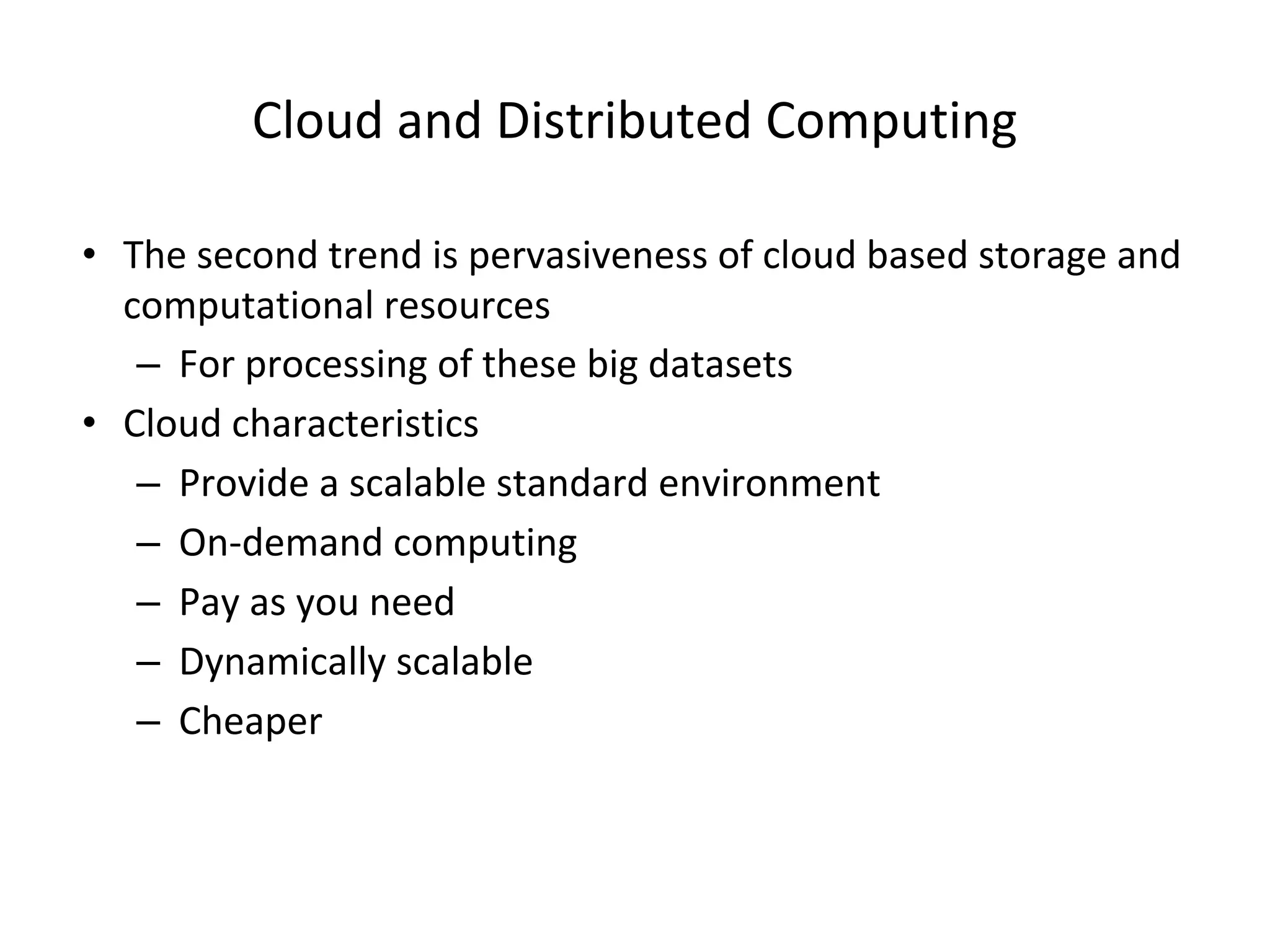 Cloud and Distributed Computing

• The second trend is pervasiveness of cloud based storage and computational resources
  – For processing of these big datasets
• Cloud characteristics
  – Provide a scalable standard environment
  – On-demand computing
  – Pay as you need
  – Dynamically scalable
  – Cheaper